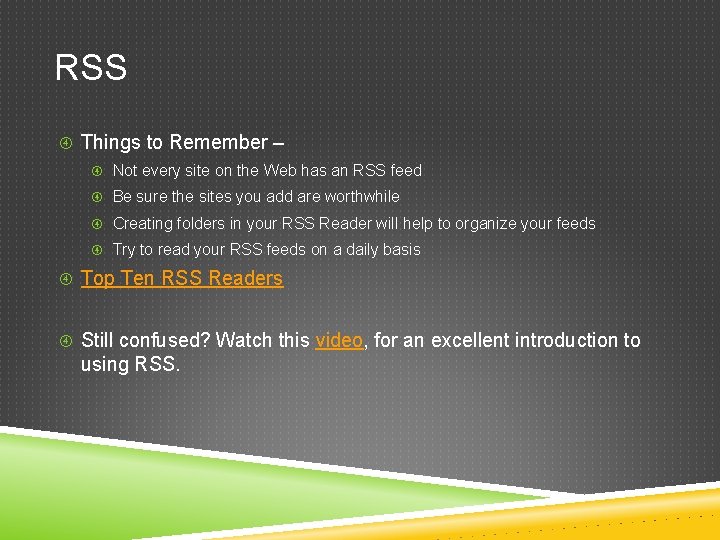 RSS

Things to Remember –

Not every site on the Web has an RSS feed

Be sure the sites you add are worthwhile

Creating folders in your RSS Reader will help to organize your feeds

Try to read your RSS feeds on a daily basis

Top Ten RSS Readers

Still confused? Watch this video, for an excellent introduction to using RSS.